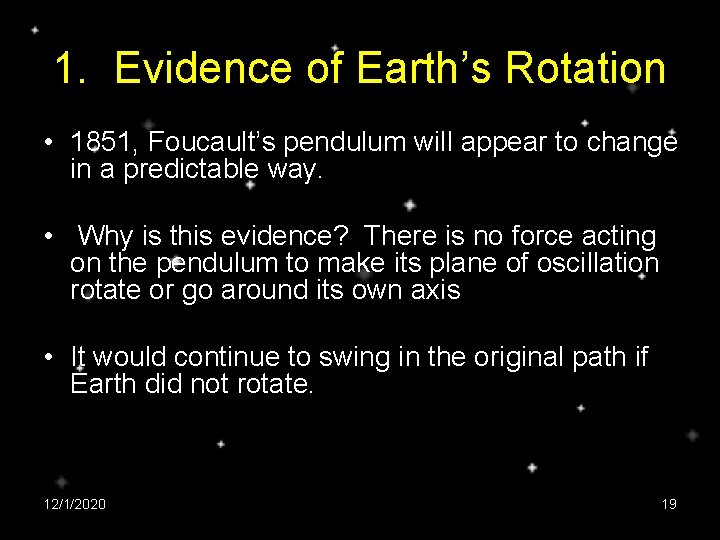 1. Evidence of Earth’s Rotation

• 1851, Foucault’s pendulum will appear to change in a predictable way.

• Why is this evidence? There is no force acting on the pendulum to make its plane of oscillation rotate or go around its own axis

• It would continue to swing in the original path if Earth did not rotate.

12/1/2020

19